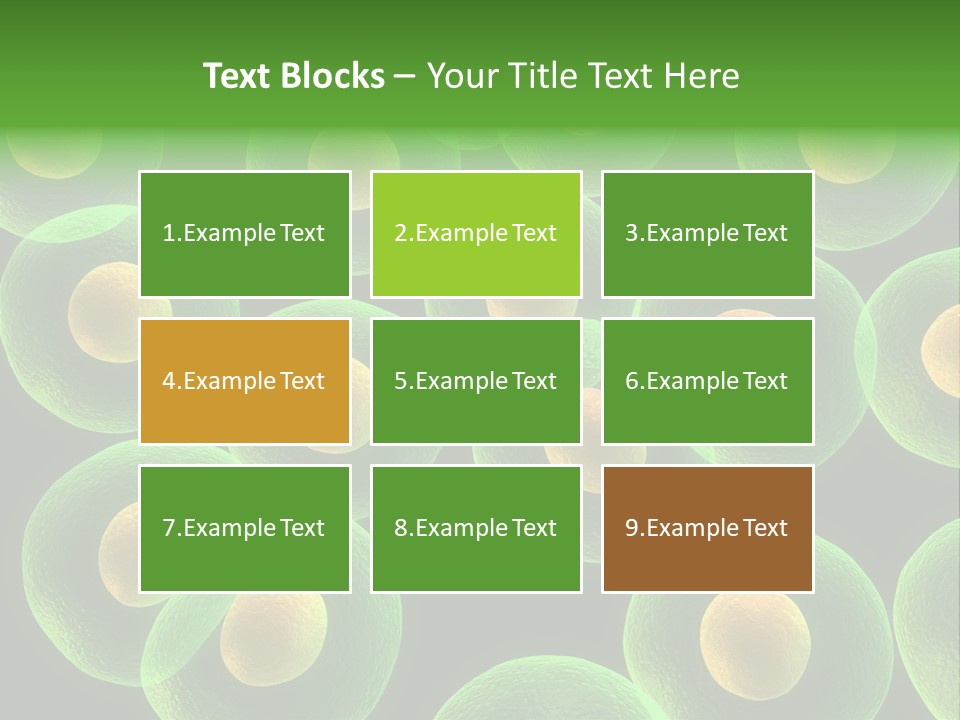 Text Blocks – Your Title Text Here

1.Example Text

2.Example Text

3.Example Text

4.Example Text

5.Example Text

6.Example Text

7.Example Text

8.Example Text

9.Example Text